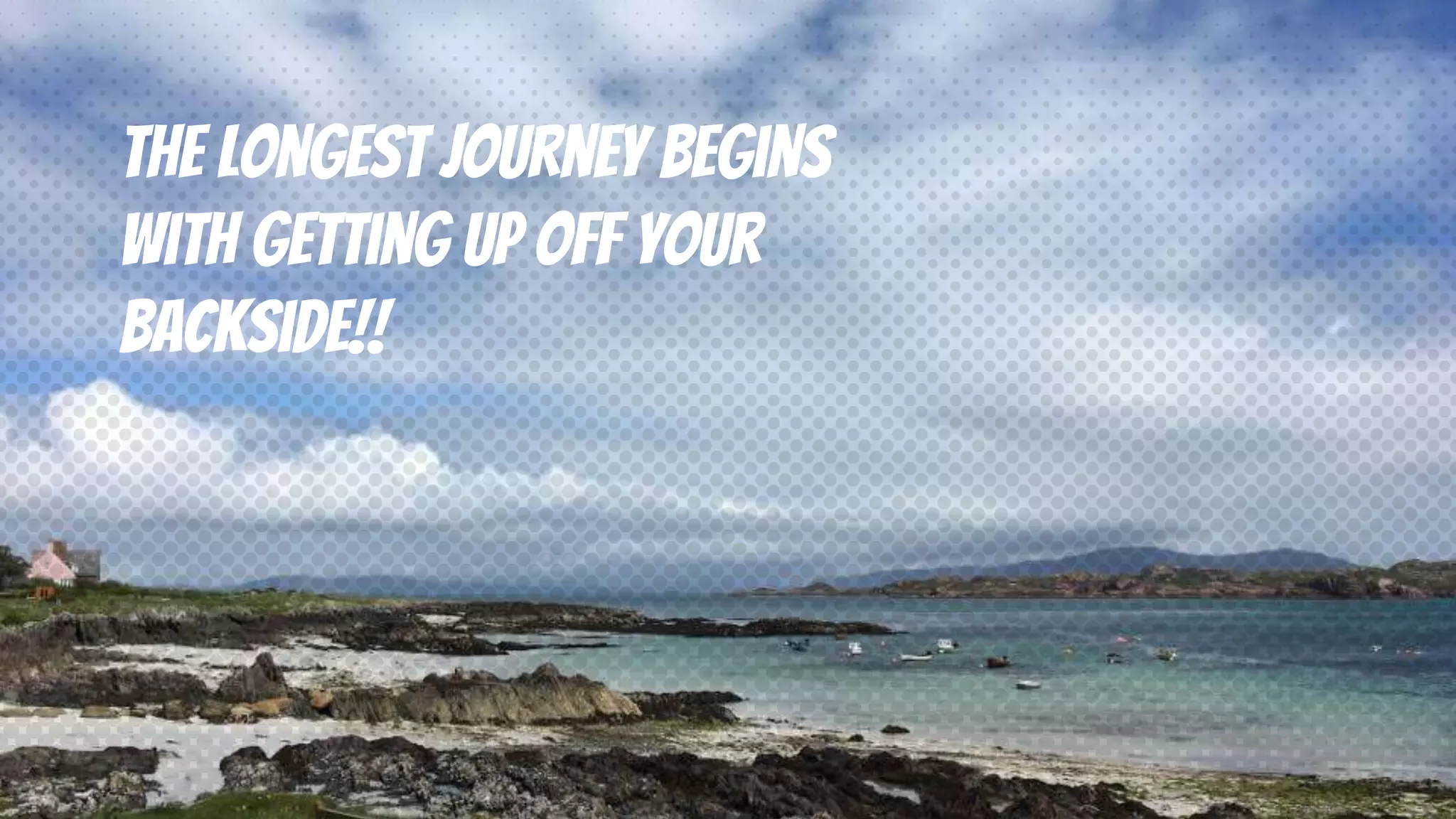 THE LONGEST JOURNEY BEGINS WITH GETTING UP OFF YOUR BACKSIDE!!